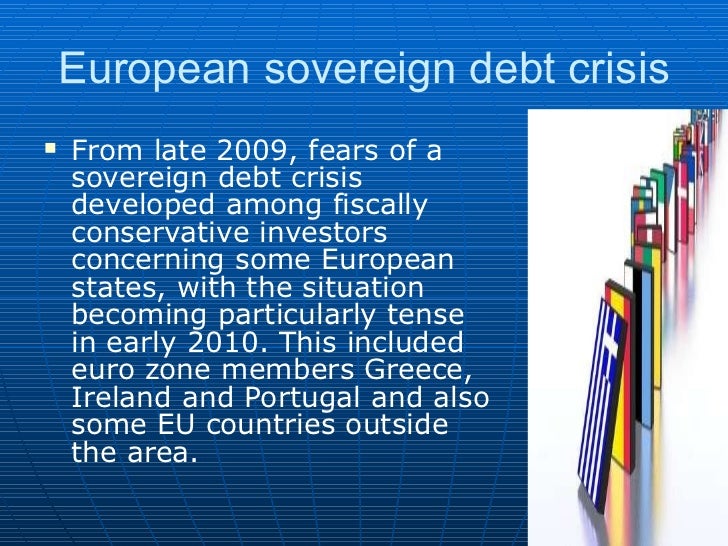 European sovereign debt crisis

▪ From late 2009, fears of a sovereign debt crisis developed among fiscally conservative investors concerning some European states, with the situation becoming particularly tense in early 2010. This included euro zone members Greece, Ireland and Portugal and also some EU countries outside the area.